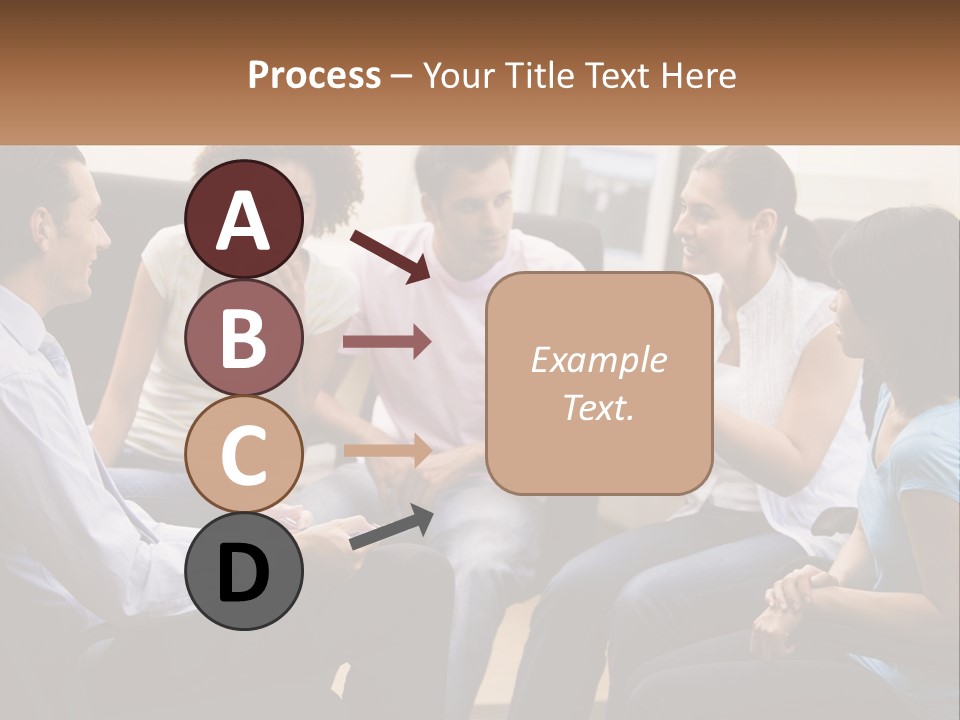 Process – Your Title Text Here

A

B

C

D

Example Text.